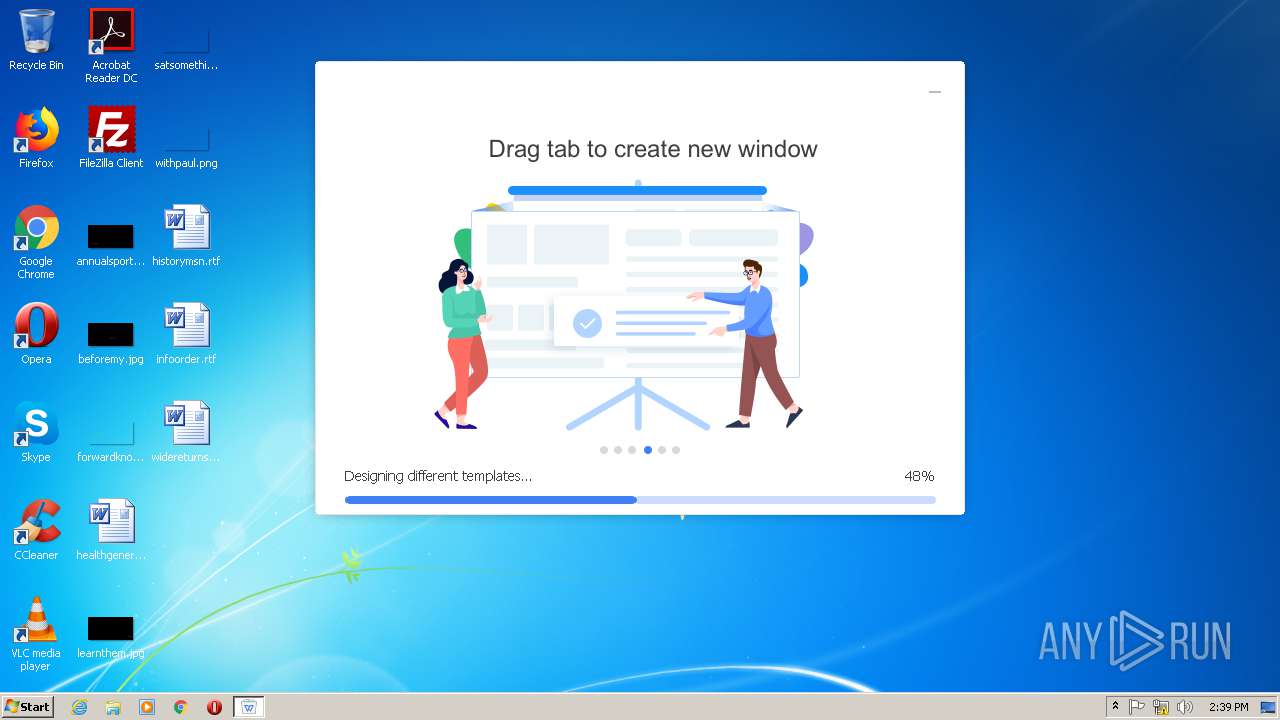 Recycle Bin

Acrobat Reader DC

satsomethi...

Firefox

FileZilla Client

withpaul.png

Google Chrome

annualsport...

historymsn.rtf

Opera

beforemy.jpg

infoorder.rtf

Skype

forwardkno...

widereturns...

CCleaner

healthgener...

VLC media player

learnthem.jpg

Drag tab to create new window

Designing different templates...

48%

ANY RUN

Start

2:39 PM